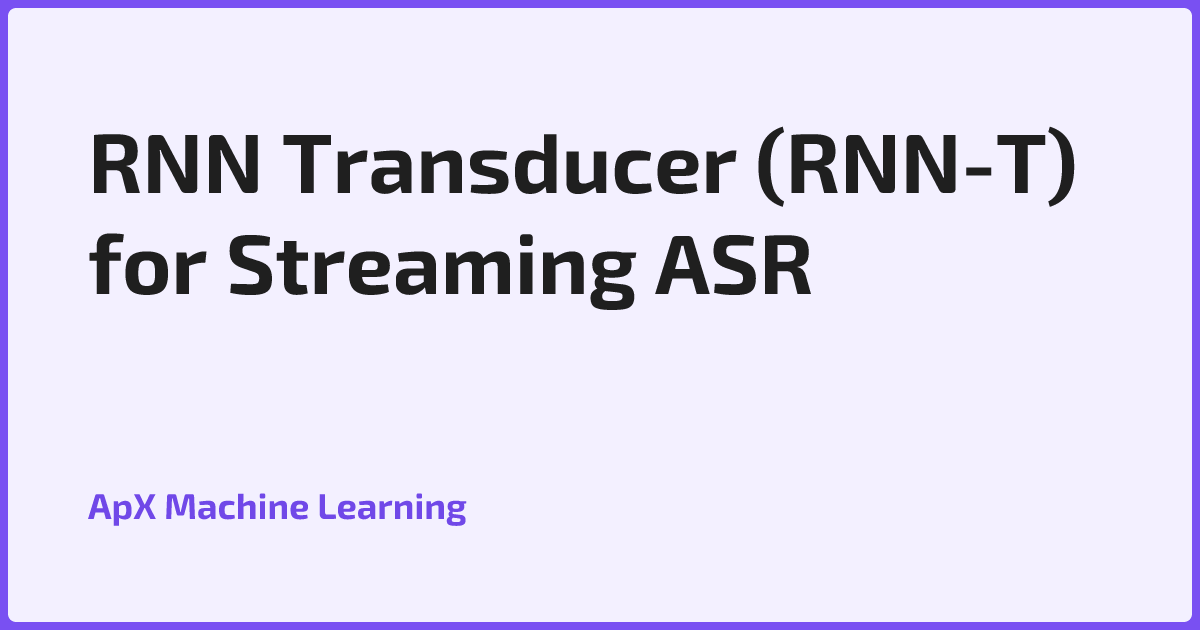 RNN Transducer (RNN-T) for Streaming ASR

ApX Machine Learning